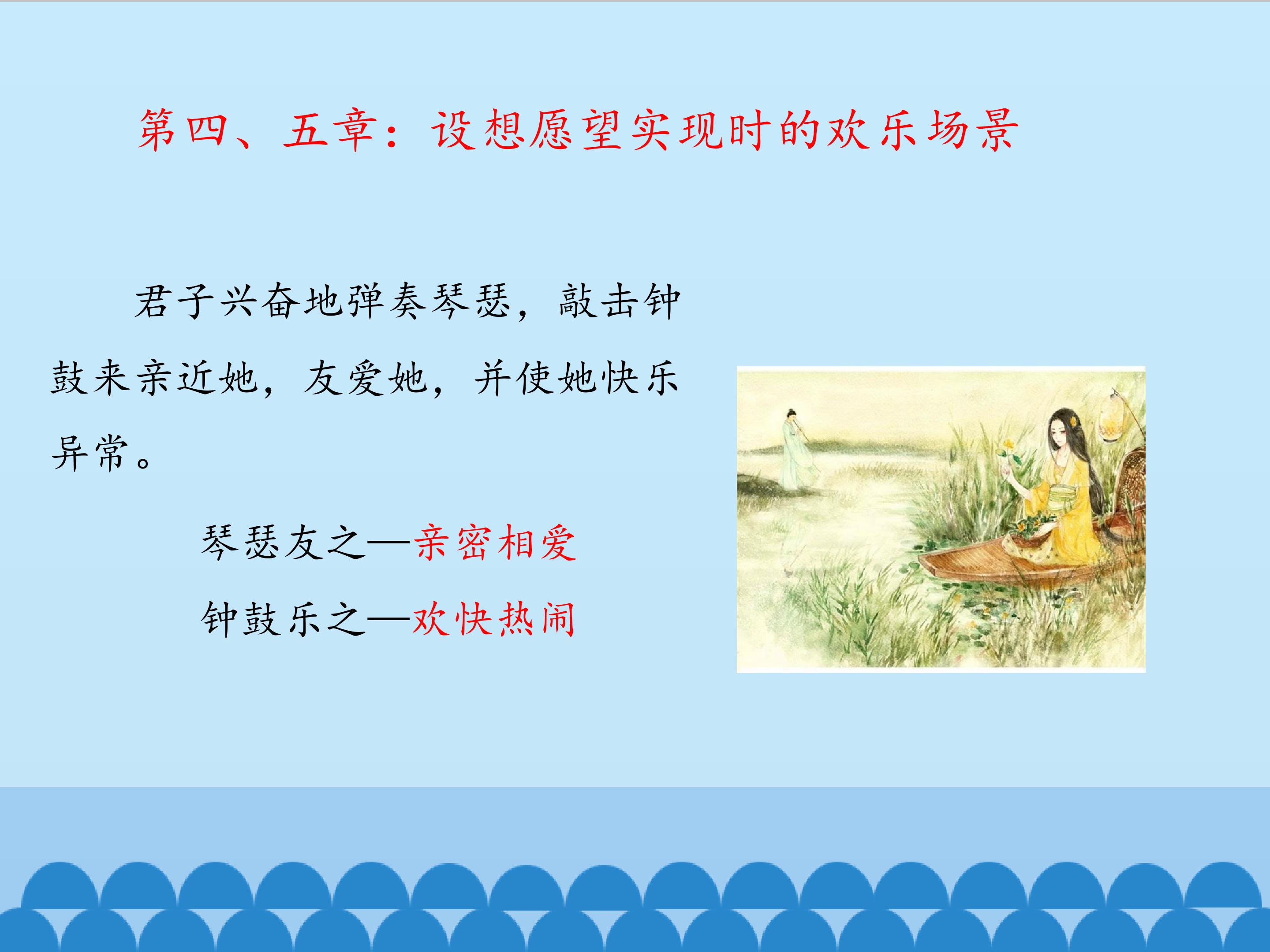 第四、五章：设想愿望实现时的欢乐场景

君子兴奋地弹奏琴瑟，敲击钟鼓来亲近她，友爱她，并使她快乐异常。

琴瑟友之—亲密相爱

钟鼓乐之—欢快热闹